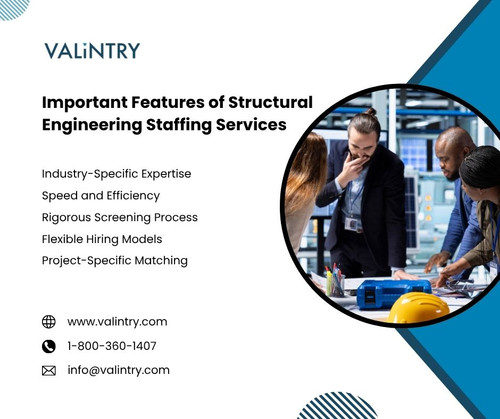 VALiNTRY

Important Features of Structural Engineering Staffing Services

Industry-Specific Expertise
Speed and Efficiency
Rigorous Screening Process
Flexible Hiring Models
Project-Specific Matching

www.valintry.com
1-800-360-1407
info@valintry.com